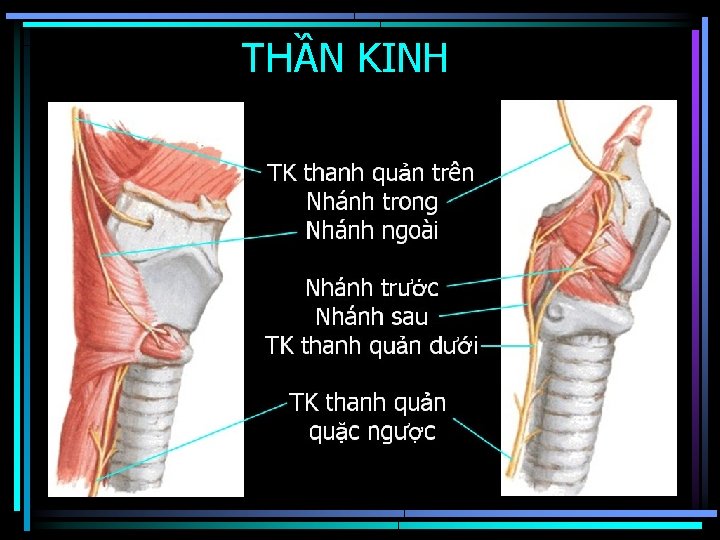 THẦN KINH

TK thanh quản trên
Nhánh trong
Nhánh ngoài

Nhánh trước
Nhánh sau
TK thanh quản dưới

TK thanh quản
quặc ngược